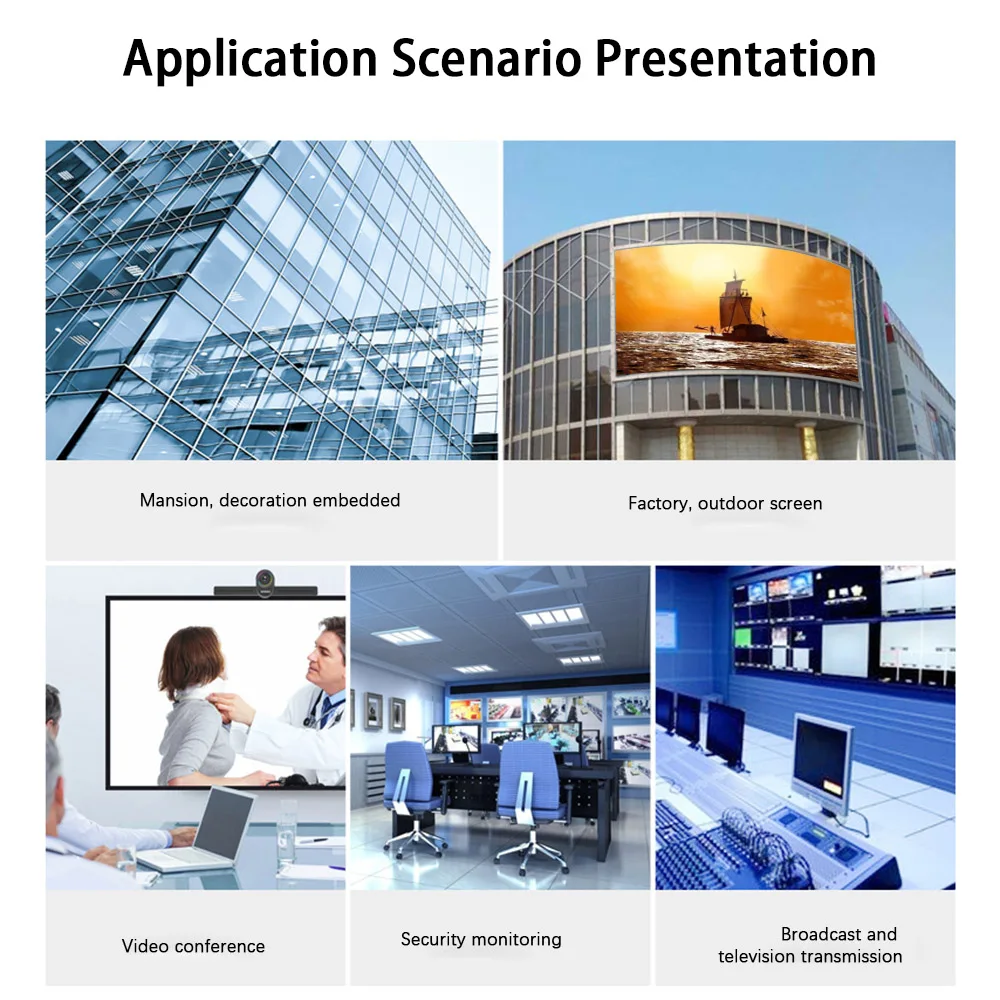 Application Scenario Presentation

Mansion, decoration embedded

Factory, outdoor screen

Video conference

Security monitoring

Broadcast and television transmission